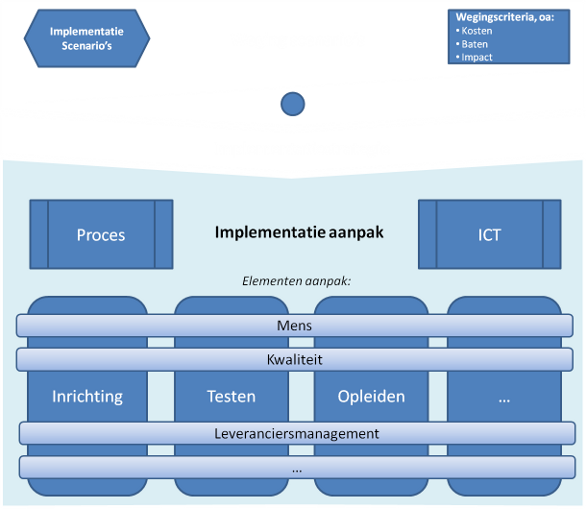 Implementatie Scenario's

Wegingscriteria, oa:
• Kosten
• Baten
• Impact

Proces

Implementatie aanpak

ICT

Elementen aanpak:

Mens

Kwaliteit

Inrichting

Testen

Opleiden

...

Leveranciersmanagement

...